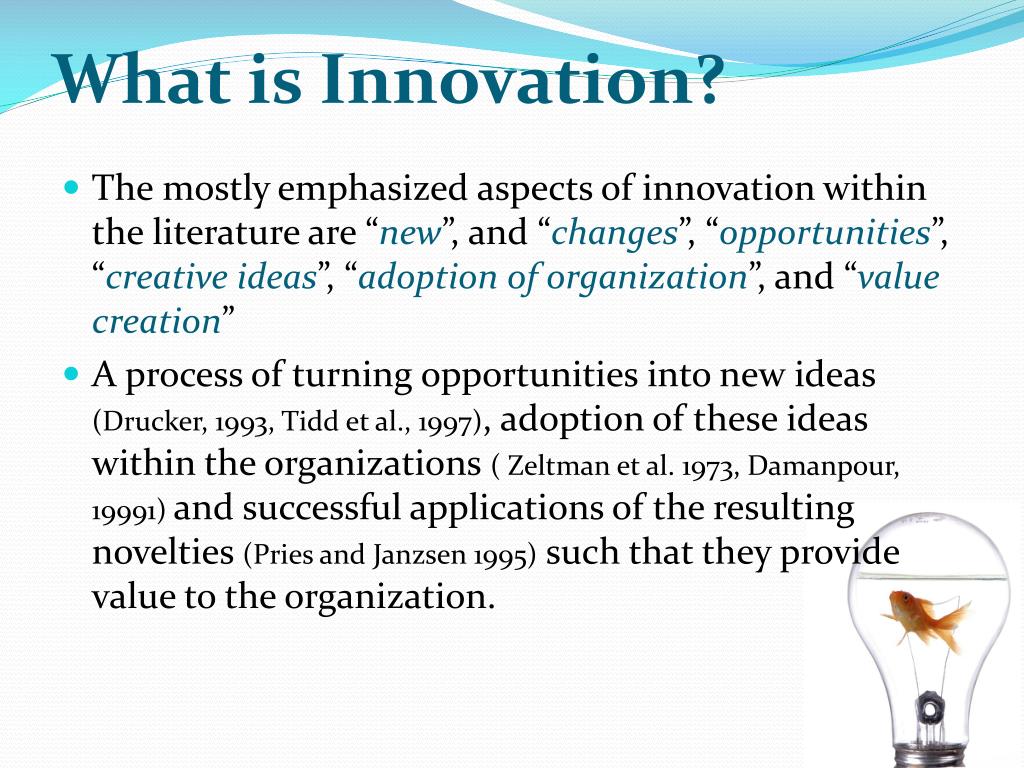 What is Innovation?

The mostly emphasized aspects of innovation within the literature are “new”, and “changes”, “opportunities”, “creative ideas”, “adoption of organization”, and “value creation”

A process of turning opportunities into new ideas (Drucker, 1993, Tidd et al., 1997), adoption of these ideas within the organizations ( Zeltman et al. 1973, Damanpour, 19991) and successful applications of the resulting novelties (Pries and Janzsen 1995) such that they provide value to the organization.